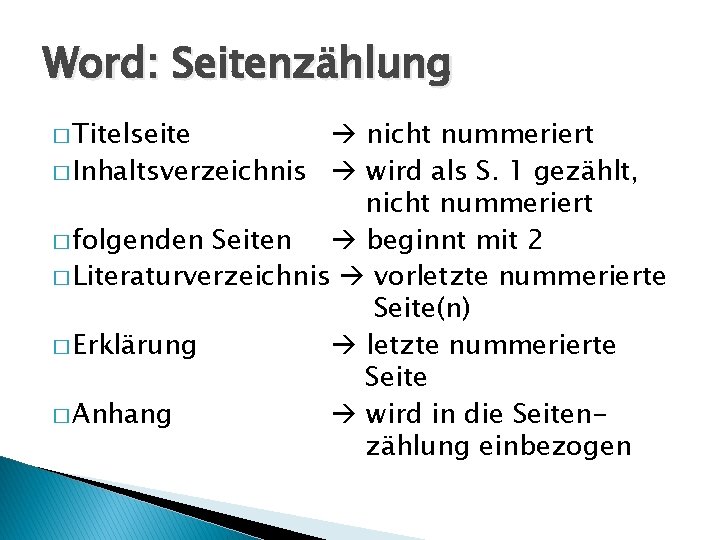 Word: Seitenzählung

□ Titelseite → nicht nummeriert
□ Inhaltsverzeichnis → wird als S. 1 gezählt, nicht nummeriert
□ folgenden Seiten → beginnt mit 2
□ Literaturverzeichnis → vorletzte nummerierte Seite(n)
□ Erklärung → letzte nummerierte Seite
□ Anhang → wird in die Seitenzählung einbezogen